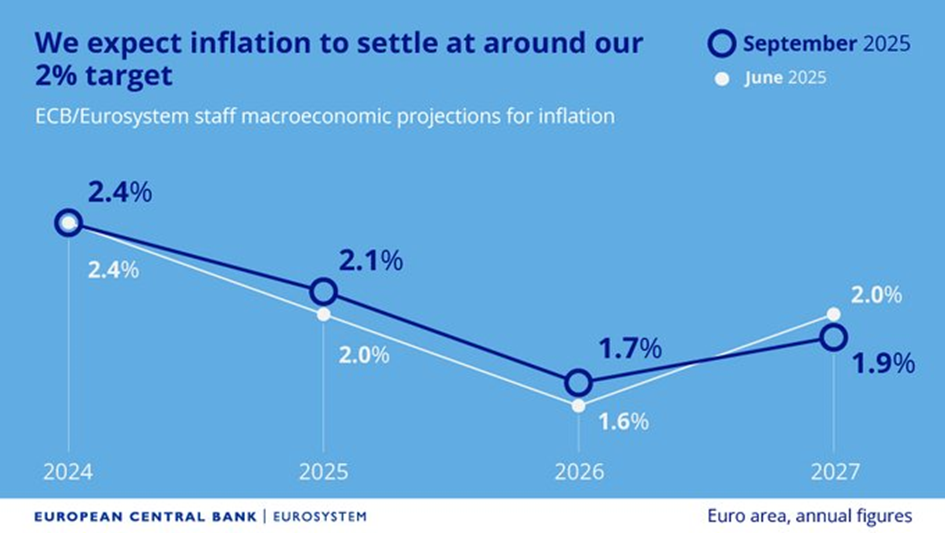 We expect inflation to settle at around our 2% target

September 2025
June 2025

ECB/Eurosystem staff macroeconomic projections for inflation

2.4%
2.4%
2.1%
2.0%
1.7%
1.6%
2.0%
1.9%

2024
2025
2026
2027

EUROPEAN CENTRAL BANK | EUROSYSTEM

Euro area, annual figures